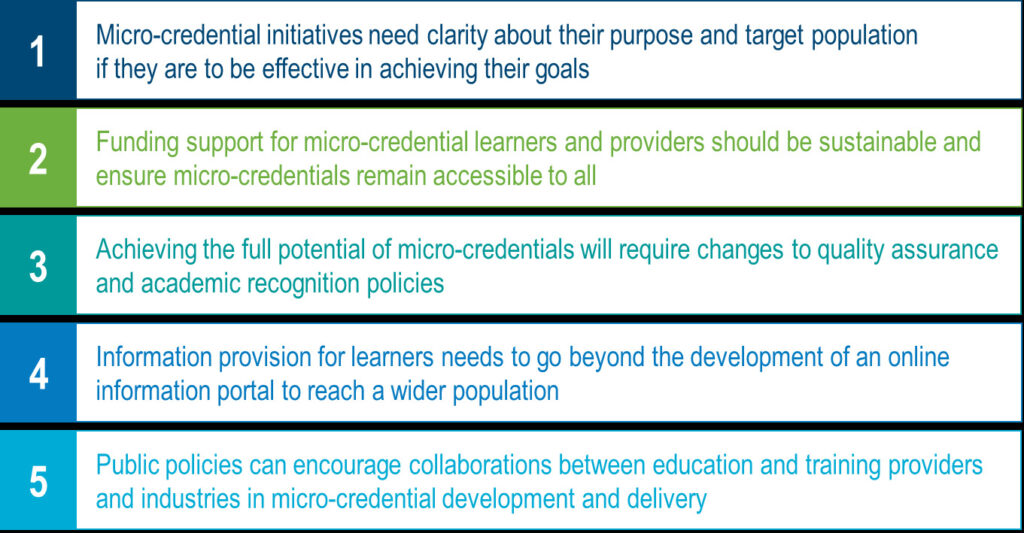 1 Micro-credential initiatives need clarity about their purpose and target population if they are to be effective in achieving their goals

2 Funding support for micro-credential learners and providers should be sustainable and ensure micro-credentials remain accessible to all

3 Achieving the full potential of micro-credentials will require changes to quality assurance and academic recognition policies

4 Information provision for learners needs to go beyond the development of an online information portal to reach a wider population

5 Public policies can encourage collaborations between education and training providers and industries in micro-credential development and delivery